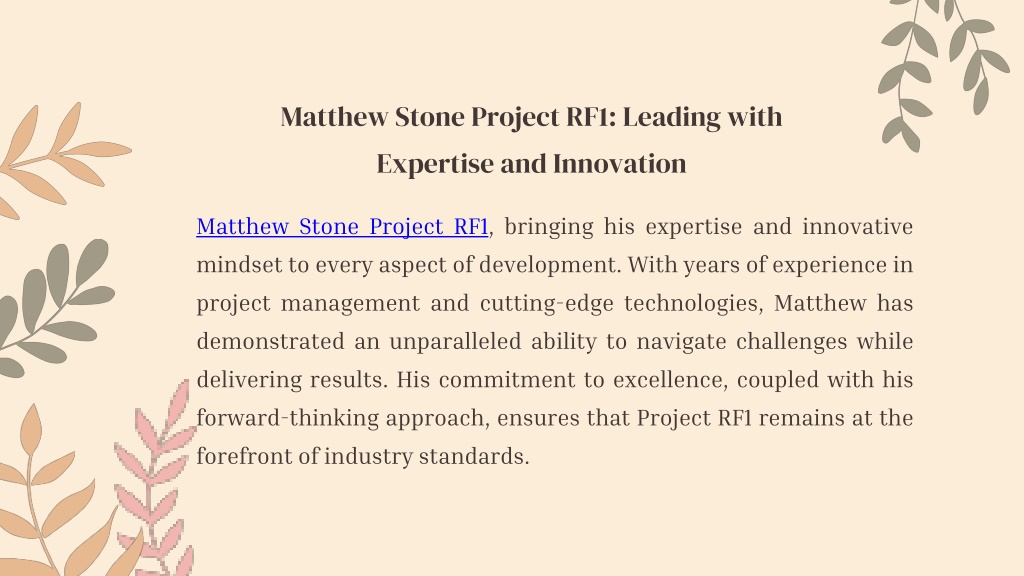 Matthew Stone Project RF1: Leading with Expertise and Innovation

Matthew Stone Project RF1, bringing his expertise and innovative mindset to every aspect of development. With years of experience in project management and cutting-edge technologies, Matthew has demonstrated an unparalleled ability to navigate challenges while delivering results. His commitment to excellence, coupled with his forward-thinking approach, ensures that Project RF1 remains at the forefront of industry standards.